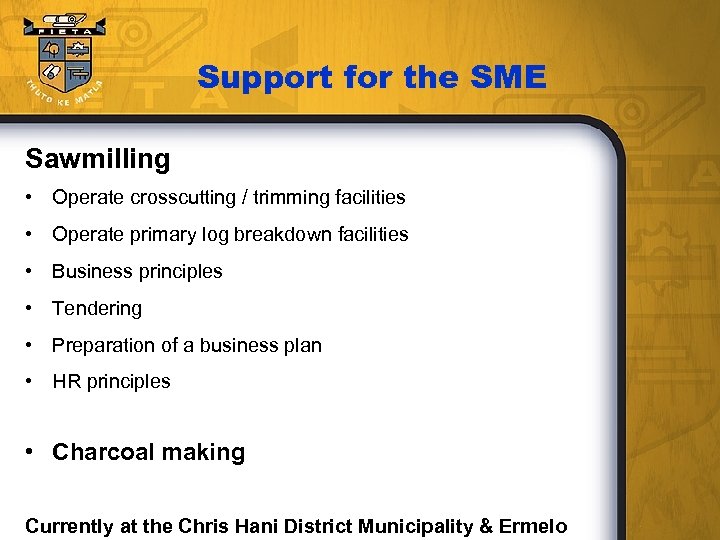 FIETA
THUTO KE MATLA

Support for the SME

Sawmilling

• Operate crosscutting / trimming facilities
• Operate primary log breakdown facilities
• Business principles
• Tendering
• Preparation of a business plan
• HR principles

• Charcoal making

Currently at the Chris Hani District Municipality & Ermelo